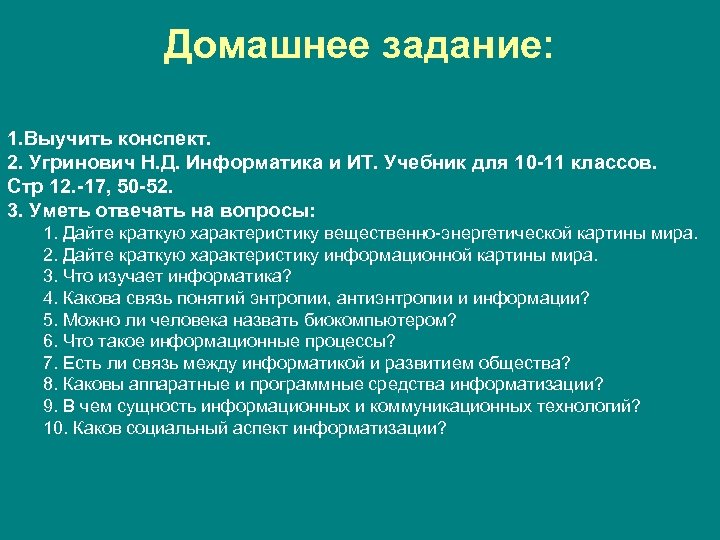 Домашнее задание:

1.Выучить конспект.
2. Угринович Н.Д. Информатика и ИТ. Учебник для 10-11 классов. Стр 12.-17, 50-52.
3. Уметь отвечать на вопросы:
1. Дайте краткую характеристику вещественно-энергетической картины мира.
2. Дайте краткую характеристику информационной картины мира.
3. Что изучает информатика?
4. Какова связь понятий энтропии, антиэнтропии и информации?
5. Можно ли человека назвать биокомпьютером?
6. Что такое информационные процессы?
7. Есть ли связь между информатикой и развитием общества?
8. Каковы аппаратные и программные средства информатизации?
9. В чем сущность информационных и коммуникационных технологий?
10. Каков социальный аспект информатизации?